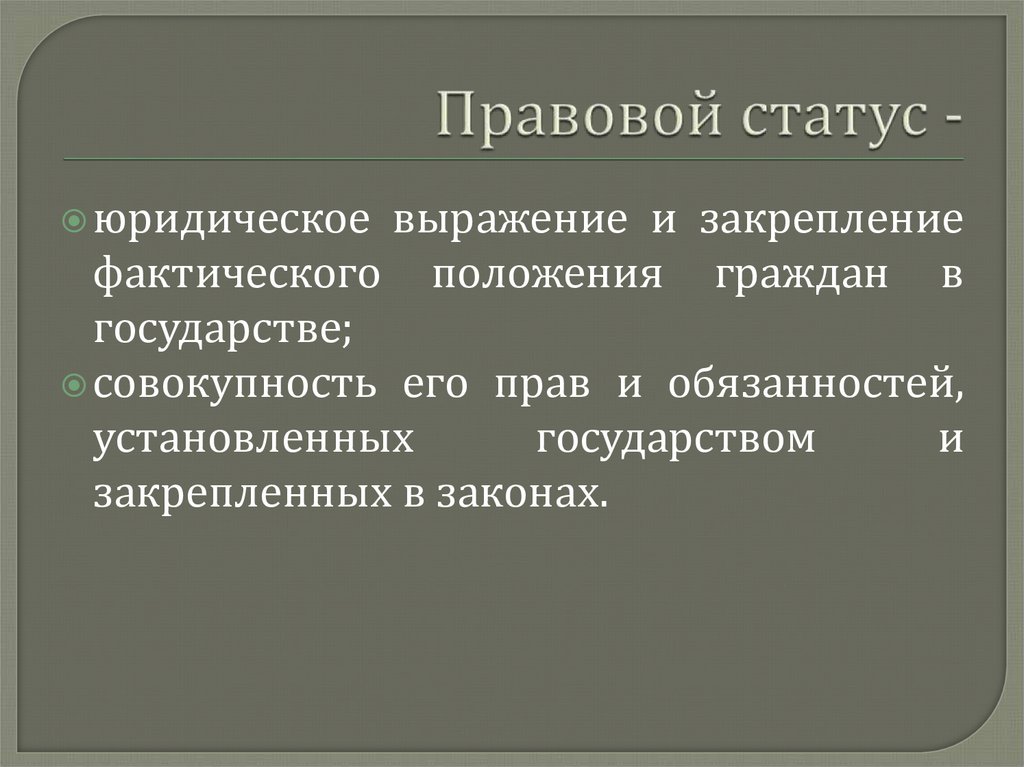 Правовой статус -

юридическое выражение и закрепление фактического положения граждан в государстве;

совокупность его прав и обязанностей, установленных государством и закрепленных в законах.